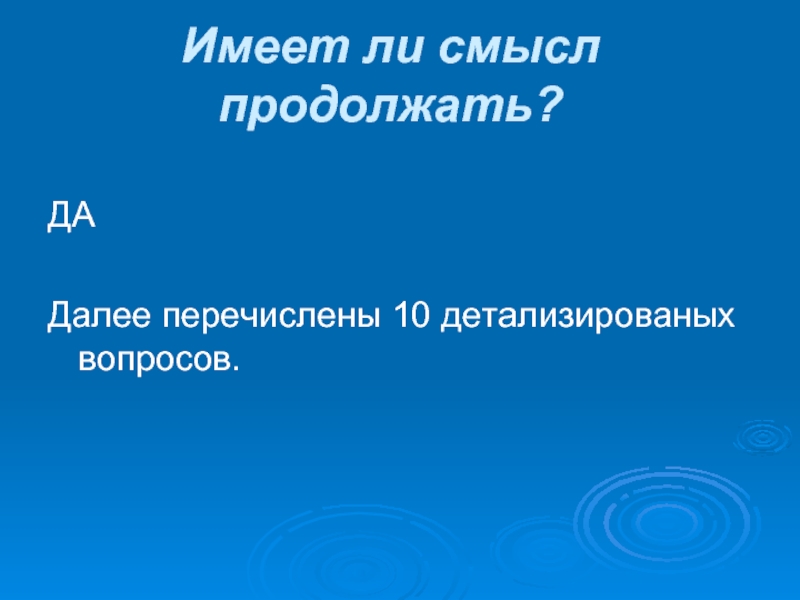 Имеет ли смысл продолжать?

ДА

Далее перечислены 10 детализированых вопросов.